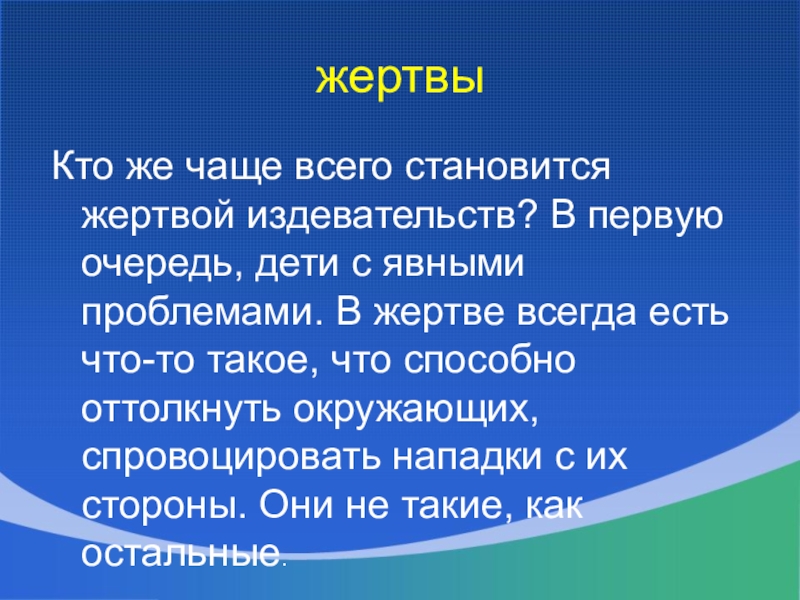 жертвы

Кто же чаще всего становится жертвой издевательств? В первую очередь, дети с явными проблемами. В жертве всегда есть что-то такое, что способно оттолкнуть окружающих, спровоцировать нападки с их стороны. Они не такие, как остальные.